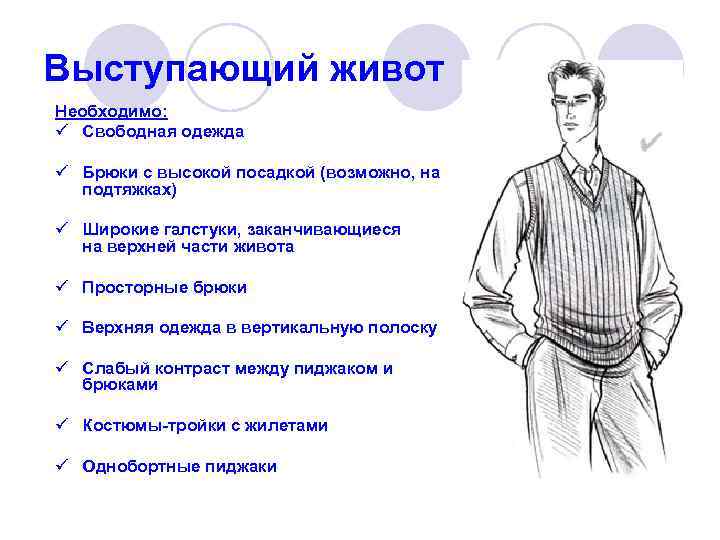 Выступающий живот

Необходимо:
✓ Свободная одежда

✓ Брюки с высокой посадкой (возможно, на подтяжках)

✓ Широкие галстуки, заканчивающиеся на верхней части живота

✓ Просторные брюки

✓ Верхняя одежда в вертикальную полоску

✓ Слабый контраст между пиджаком и брюками

✓ Костюмы-тройки с жилетами

✓ Однобортные пиджаки